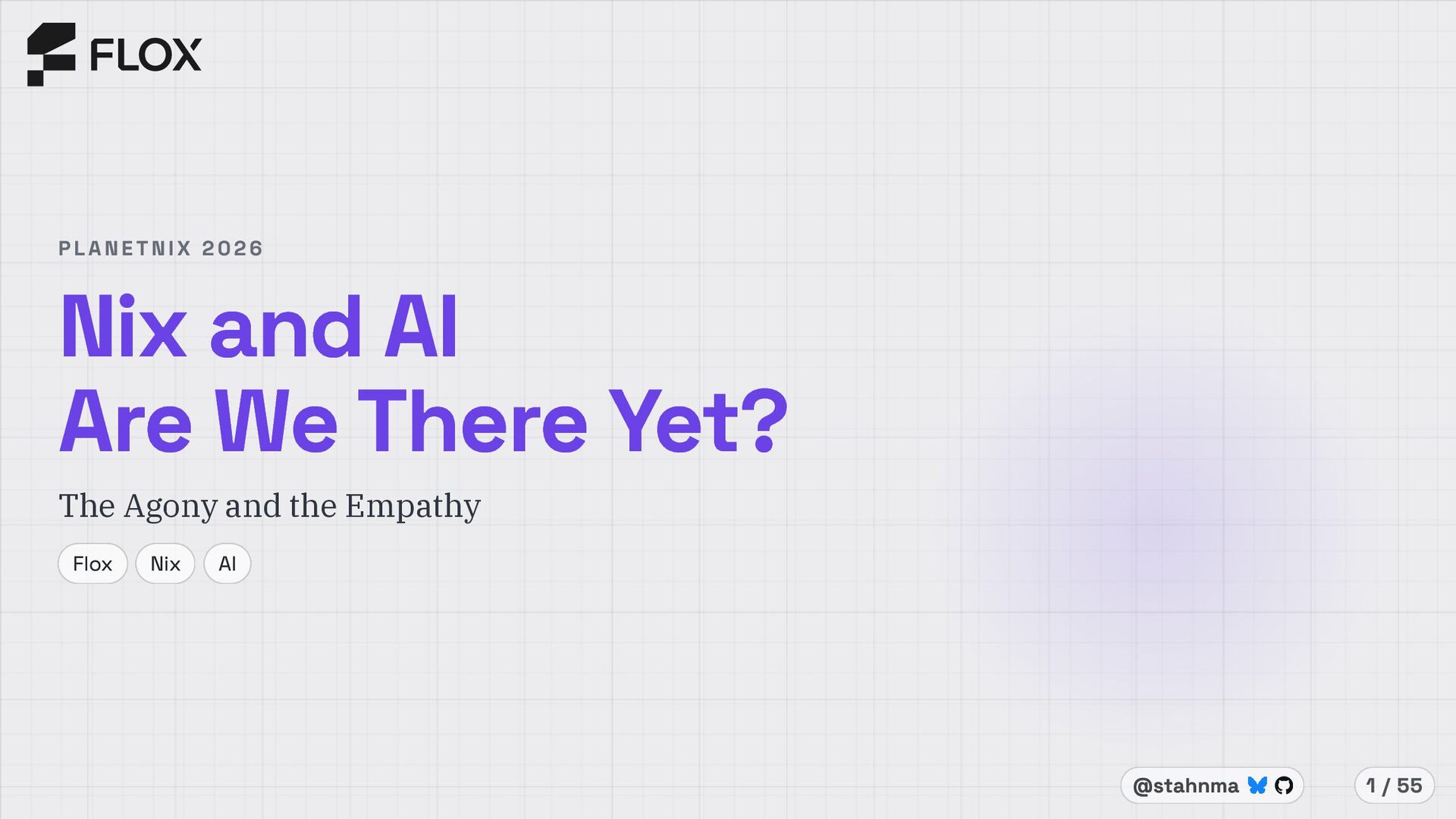 FLOX

PLANETNIX 2026

Nix and AI
Are We There Yet?

The Agony and the Empathy

Flox Nix AI

@stahnma

1 / 55